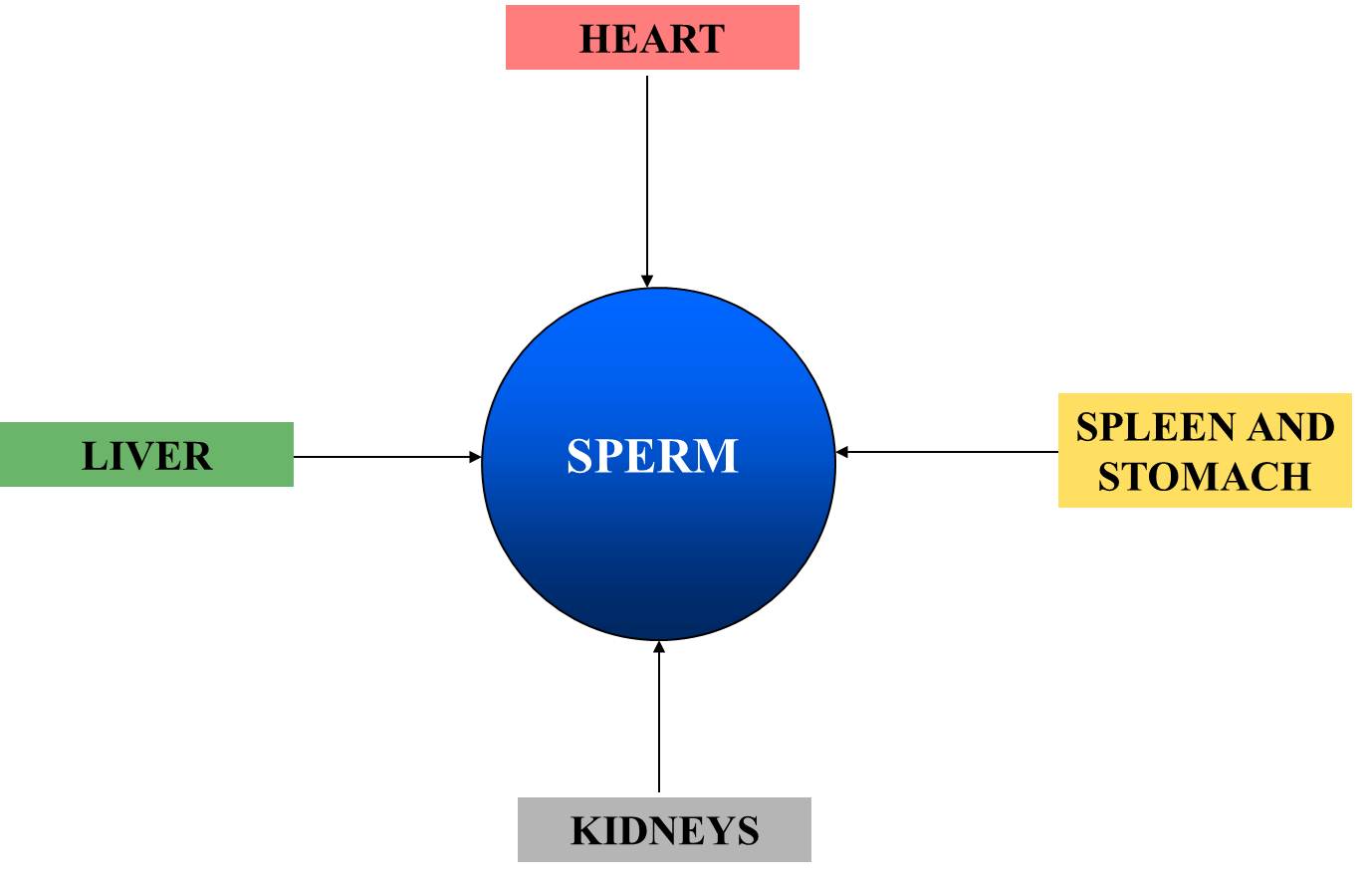 HEART

LIVER

SPERM

SPLEEN AND STOMACH

KIDNEYS